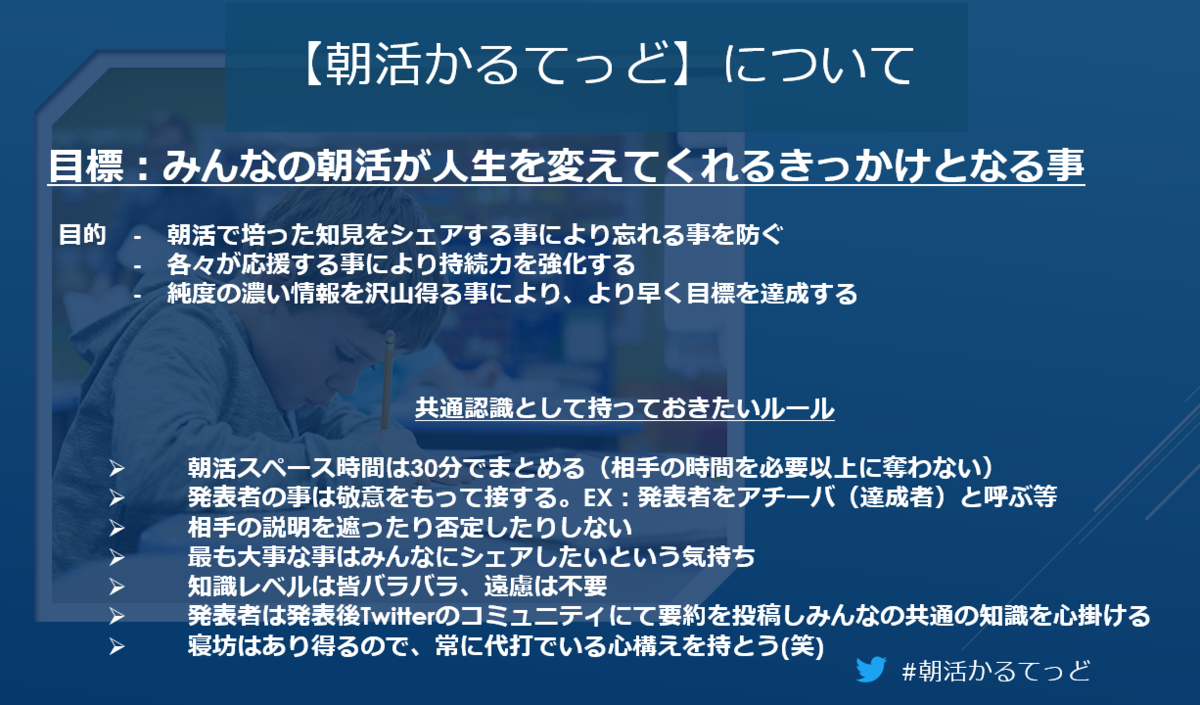 【朝活かるてっど】について

目標：みんなの朝活が人生を変えてくれるきっかけとなる事

目的　-　朝活で培った知見をシェアする事により忘れる事を防ぐ
-　各々が応援する事により持続力を強化する
-　純度の濃い情報を沢山得る事により、より早く目標を達成する

共通認識として持っておきたいルール

➢　朝活スペース時間は30分でまとめる（相手の時間を必要以上に奪わない）
➢　発表者の事は敬意をもって接する。EX：発表者をアチーバ（達成者）と呼ぶ等
➢　相手の説明を遮ったり否定したりしない
➢　最も大事な事はみんなにシェアしたいという気持ち
➢　知識レベルは皆バラバラ、遠慮は不要
➢　発表者は発表後Twitterのコミュニティにて要約を投稿しみんなの共通の知識を心掛ける
➢　寝坊はあり得るので、常に代打でいる心構えを持とう(笑)

#朝活かるてっど